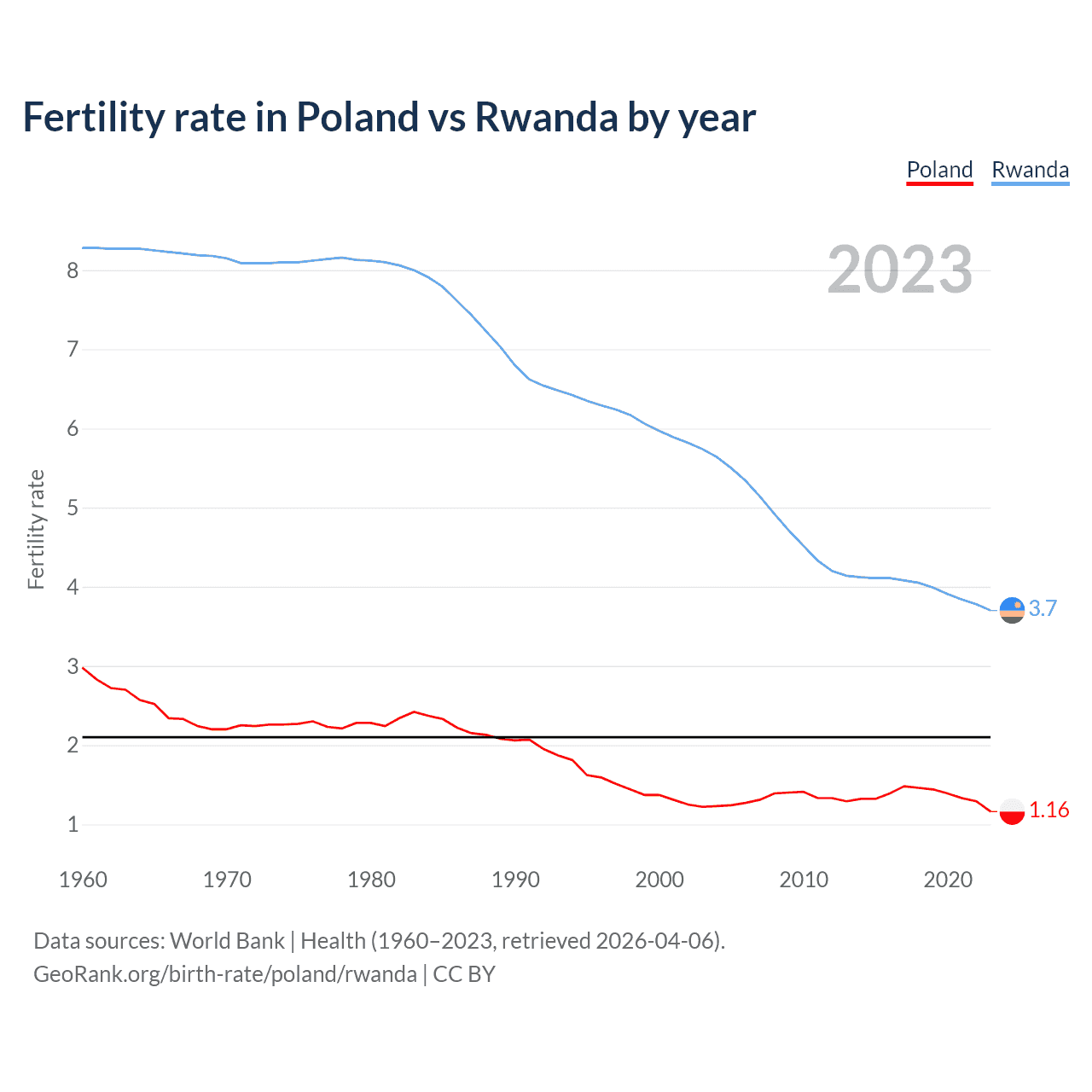 Fertility rate in Poland vs Rwanda by year

Poland Rwanda

2023

Fertility rate

8
7
6
5
4
3
2
1

3.7
1.16

1960 1970 1980 1990 2000 2010 2020

Data sources: World Bank | Health (1960–2023, retrieved 2026-04-06).
GeoRank.org/birth-rate/poland/rwanda | CC BY